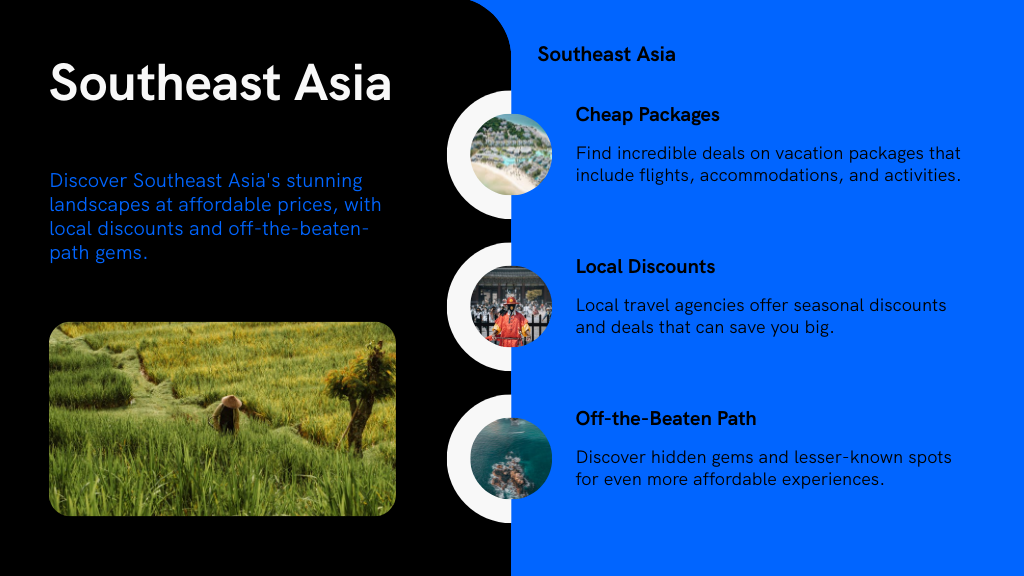 Southeast Asia

Discover Southeast Asia's stunning landscapes at affordable prices, with local discounts and off-the-beaten-path gems.

Southeast Asia

Cheap Packages

Find incredible deals on vacation packages that include flights, accommodations, and activities.

Local Discounts

Local travel agencies offer seasonal discounts and deals that can save you big.

Off-the-Beaten Path

Discover hidden gems and lesser-known spots for even more affordable experiences.